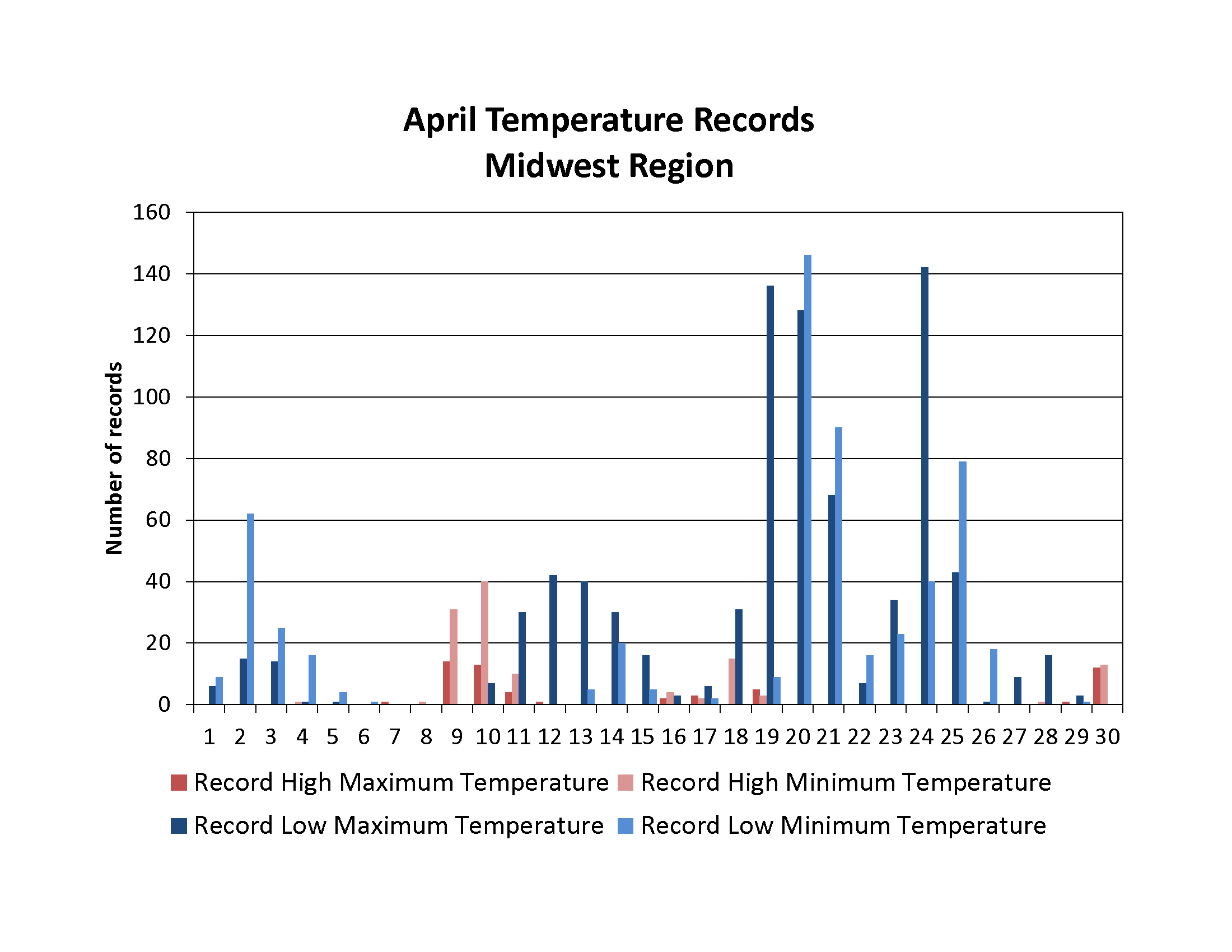 April Temperature Records
Midwest Region

Number of records

160
140
120
100
80
60
40
20
0

1 2 3 4 5 6 7 8 9 10 11 12 13 14 15 16 17 18 19 20 21 22 23 24 25 26 27 28 29 30

Record High Maximum Temperature
Record High Minimum Temperature
Record Low Maximum Temperature
Record Low Minimum Temperature